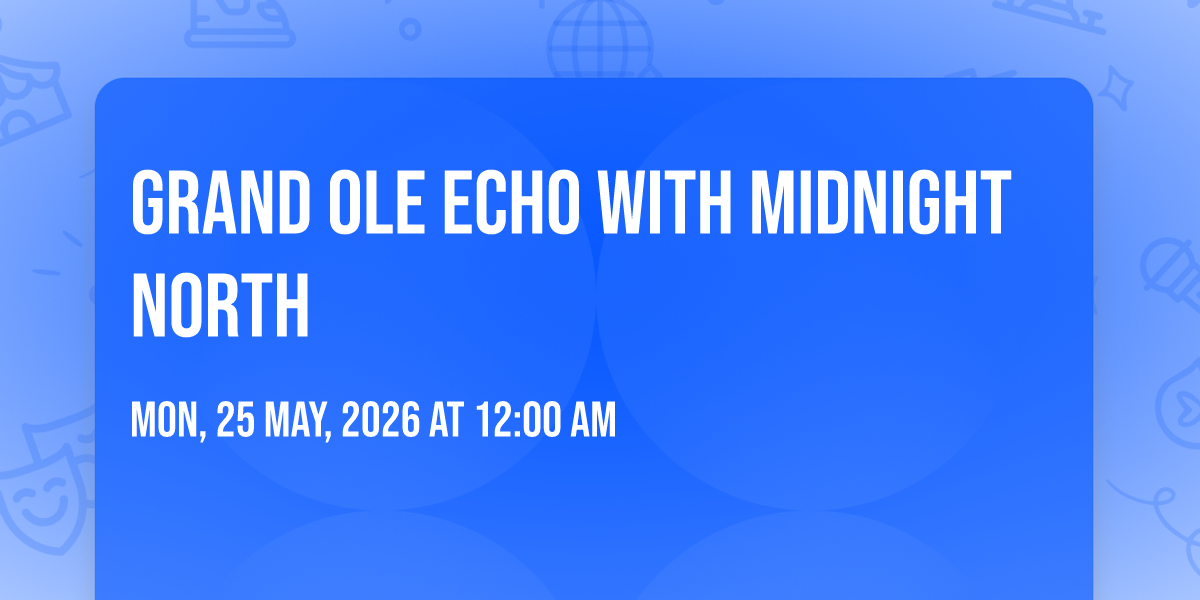 GRAND OLE ECHO WITH MIDNIGHT NORTH

MON, 25 MAY, 2026 AT 12:00 AM